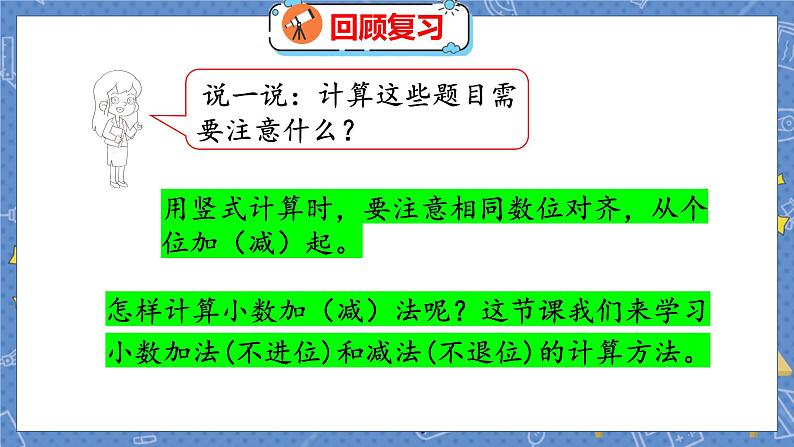 回顾复习

说一说：计算这些题目需要注意什么？

用竖式计算时，要注意相同数位对齐，从个位加（减）起。

怎样计算小数加（减）法呢？这节课我们来学习小数加法(不进位)和减法(不退位)的计算方法。